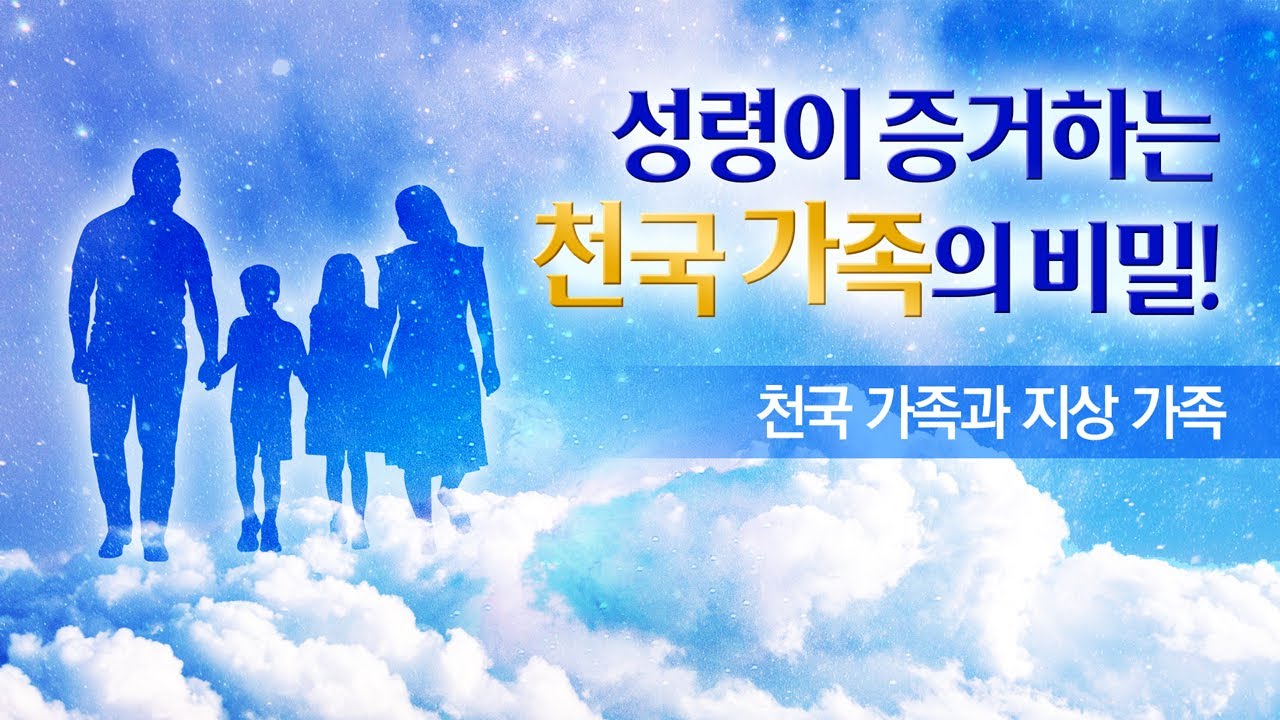 성령이 증거하는
천국 가족의 비밀!

천국 가족과 지상 가족